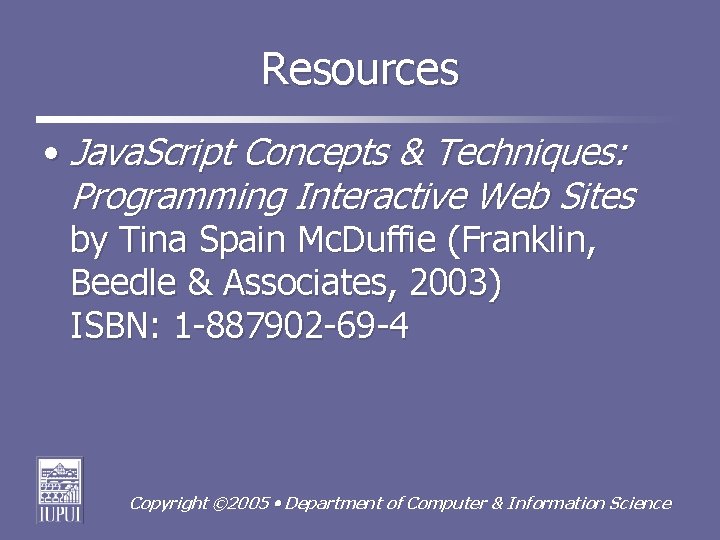 Resources

• JavaScript Concepts & Techniques: Programming Interactive Web Sites by Tina Spain McDuffie (Franklin, Beedle & Associates, 2003) ISBN: 1-887902-69-4

IUPUI

Copyright ©2005 • Department of Computer & Information Science